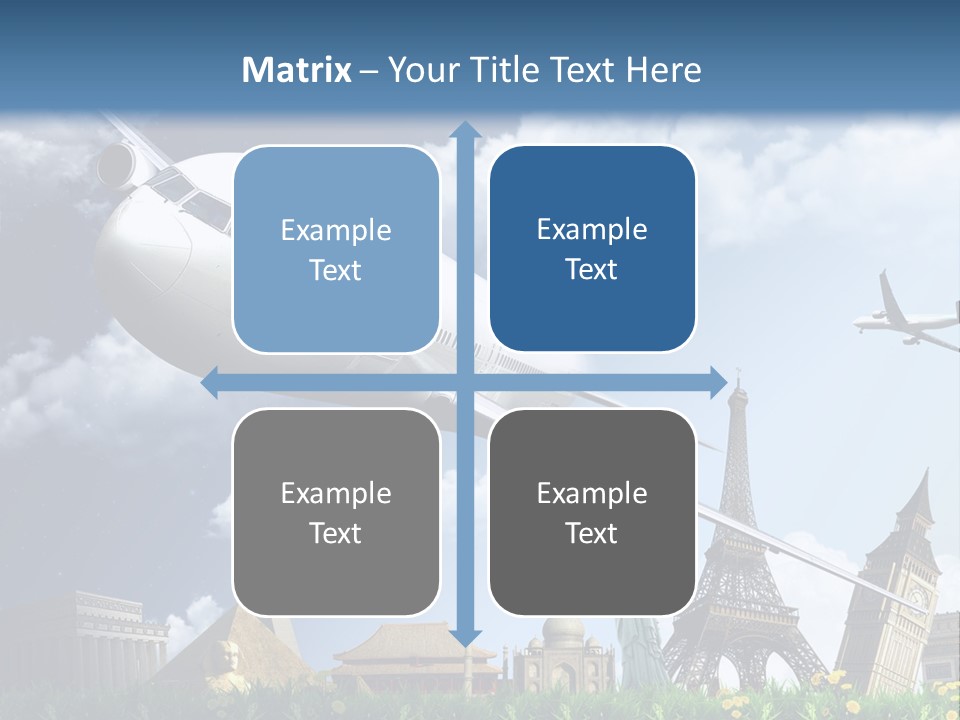 Matrix – Your Title Text Here

Example Text

Example Text

Example Text

Example Text